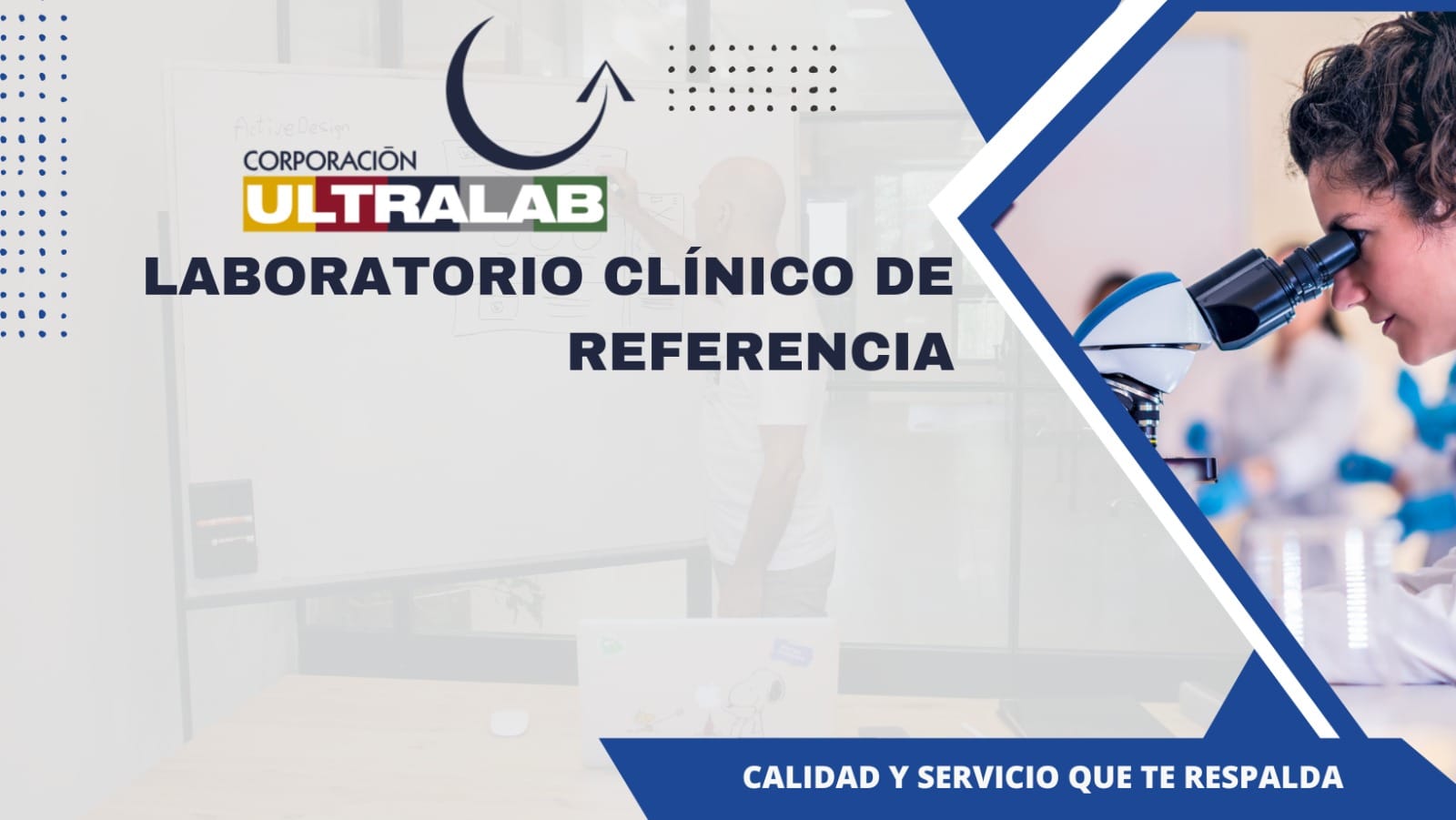 ActiveDesign

CORPORACIŌN
ULTRALAB

LABORATORIO CLÍNICO DE REFERENCIA

CALIDAD Y SERVICIO QUE TE RESPALDA